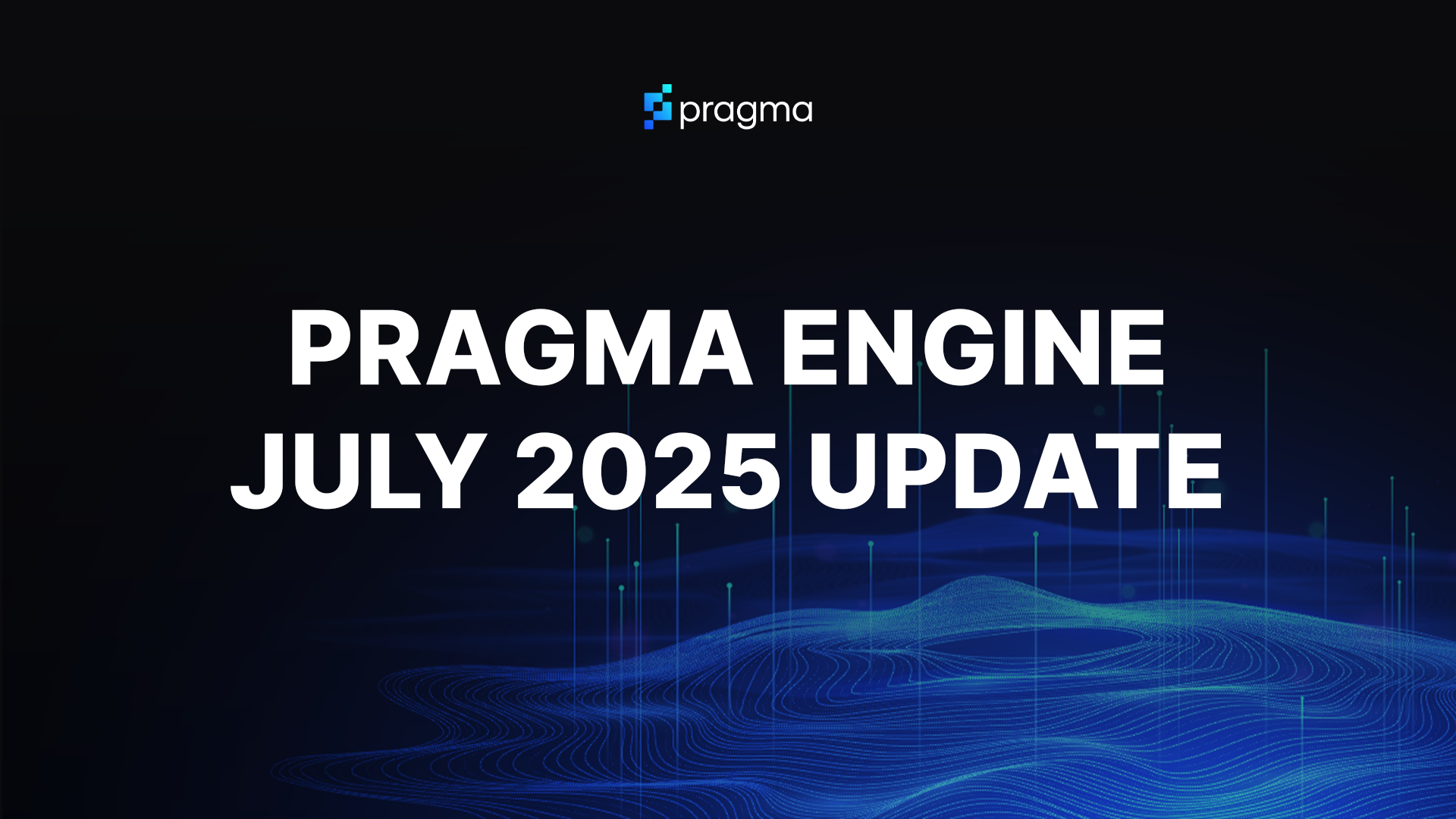 pragma

PRAGMA ENGINE JULY 2025 UPDATE